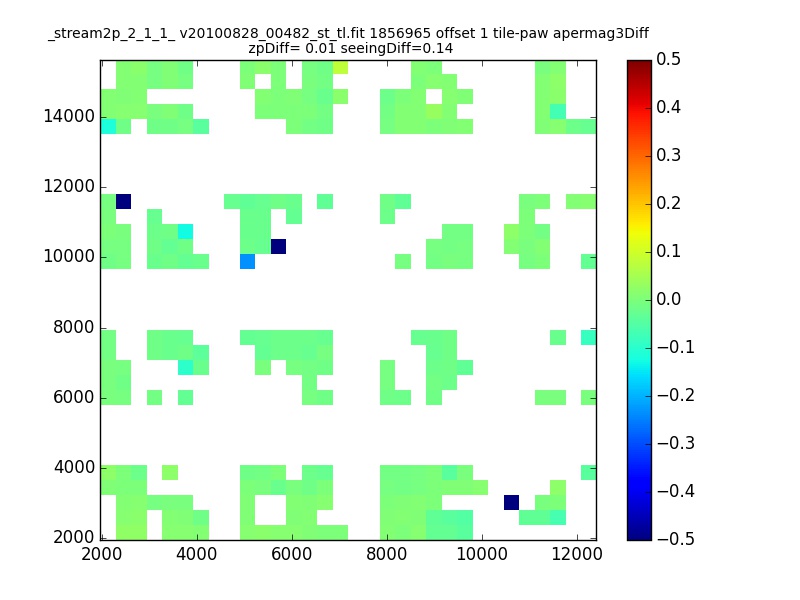 _stream2p_2_1_1_ v20100828_00482_st_tl.fit 1856965 offset 1 tile-paw apermag3Diff
zpDiff= 0.01 seeingDiff=0.14

14000
12000
10000
8000
6000
4000
2000

2000 4000 6000 8000 10000 12000

0.5
0.4
0.3
0.2
0.1
0.0
−0.1
−0.2
−0.3
−0.4
−0.5